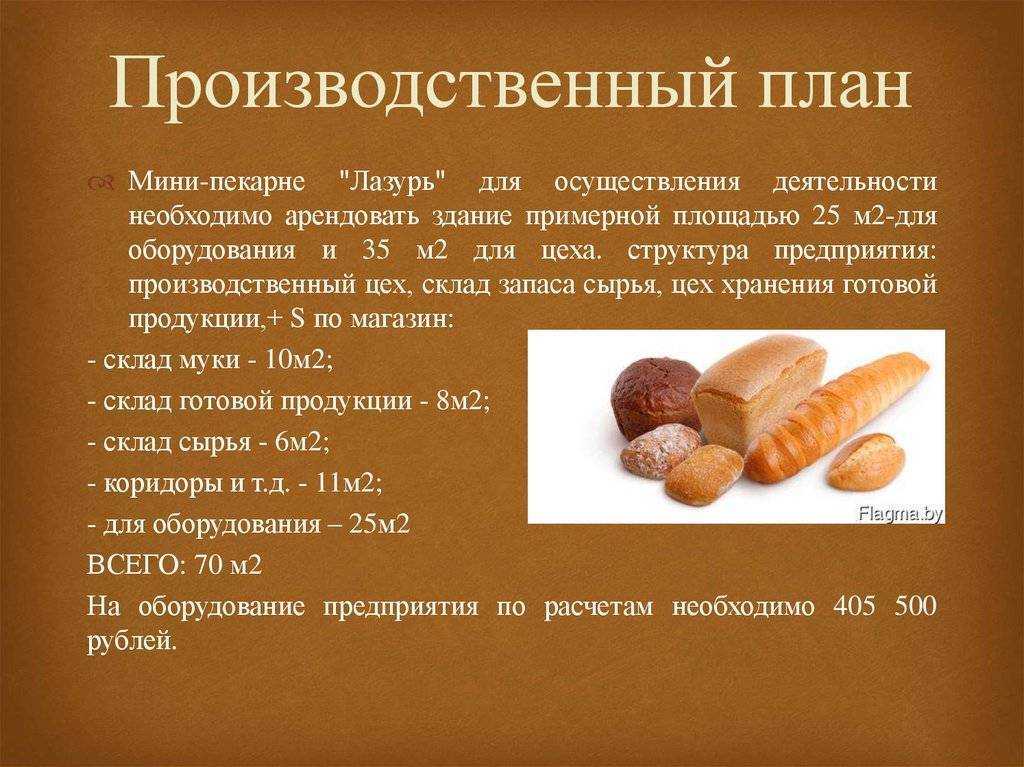 Производственный план

Мини-пекарне "Лазурь" для осуществления деятельности необходимо арендовать здание примерной площадью 25 м2-для оборудования и 35 м2 для цеха. структура предприятия: производственный цех, склад запаса сырья, цех хранения готовой продукции,+ S по магазин:

- склад муки - 10м2;
- склад готовой продукции - 8м2;
- склад сырья - 6м2;
- коридоры и т.д. - 11м2;
- для оборудования – 25м2

ВСЕГО: 70 м2

На оборудование предприятия по расчетам необходимо 405 500 рублей.

Flagma.by